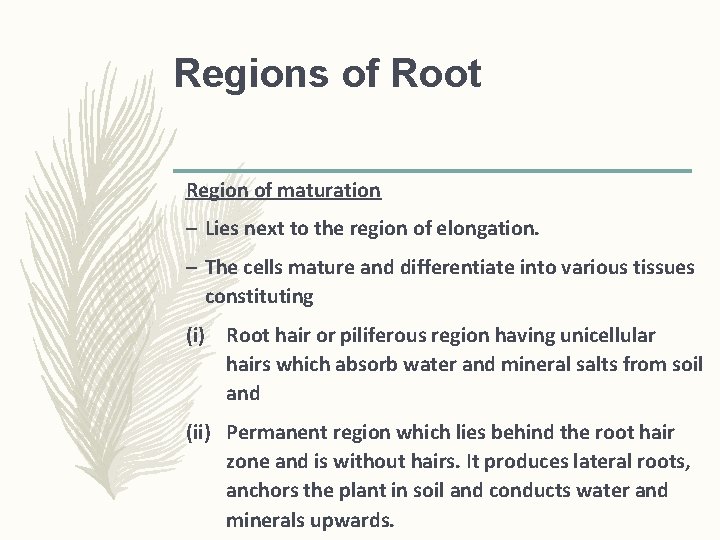 Regions of Root

Region of maturation

– Lies next to the region of elongation.

– The cells mature and differentiate into various tissues constituting

(i) Root hair or piliferous region having unicellular hairs which absorb water and mineral salts from soil and

(ii) Permanent region which lies behind the root hair zone and is without hairs. It produces lateral roots, anchors the plant in soil and conducts water and minerals upwards.